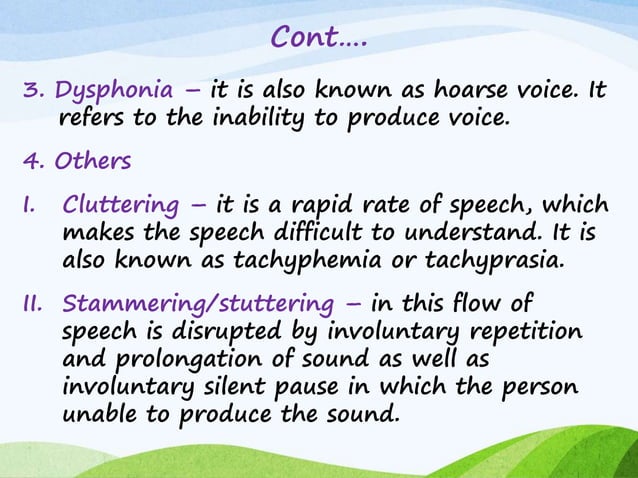 Cont….

3. Dysphonia – it is also known as hoarse voice. It refers to the inability to produce voice.

4. Others

I. Cluttering – it is a rapid rate of speech, which makes the speech difficult to understand. It is also known as tachyphemia or tachyprasia.

II. Stammering/stuttering – in this flow of speech is disrupted by involuntary repetition and prolongation of sound as well as involuntary silent pause in which the person unable to produce the sound.